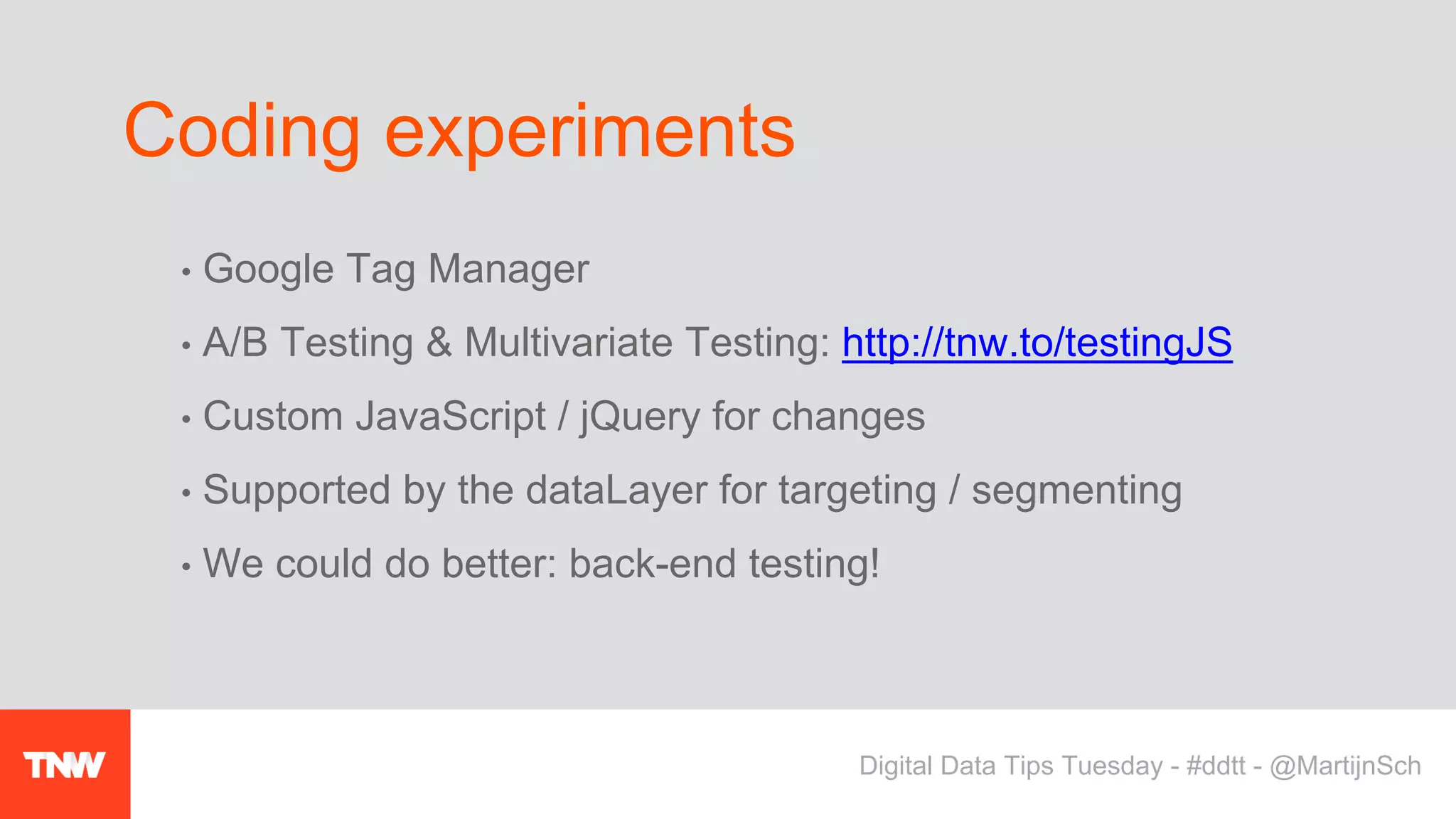 Coding experiments

• Google Tag Manager
• A/B Testing & Multivariate Testing: http://tnw.to/testingJS
• Custom JavaScript / jQuery for changes
• Supported by the dataLayer for targeting / segmenting
• We could do better: back-end testing!

TNW

Digital Data Tips Tuesday - #ddtt - @MartijnSch